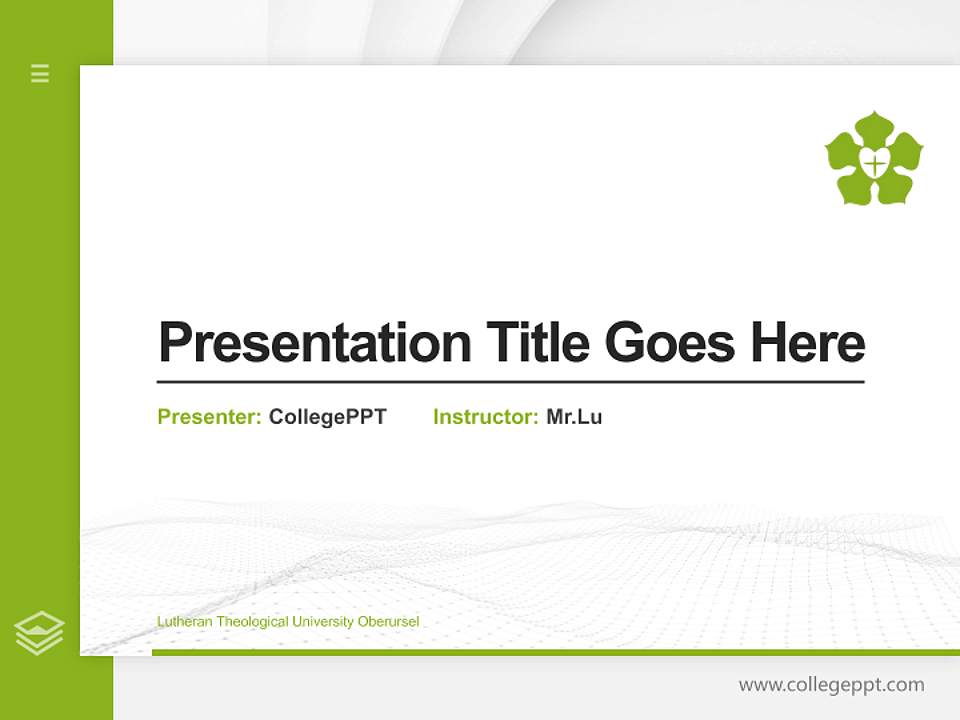 Presentation Title Goes Here

Presenter: CollegePPT Instructor: Mr.Lu

Lutheran Theological University Oberursel

www.collegeppt.com